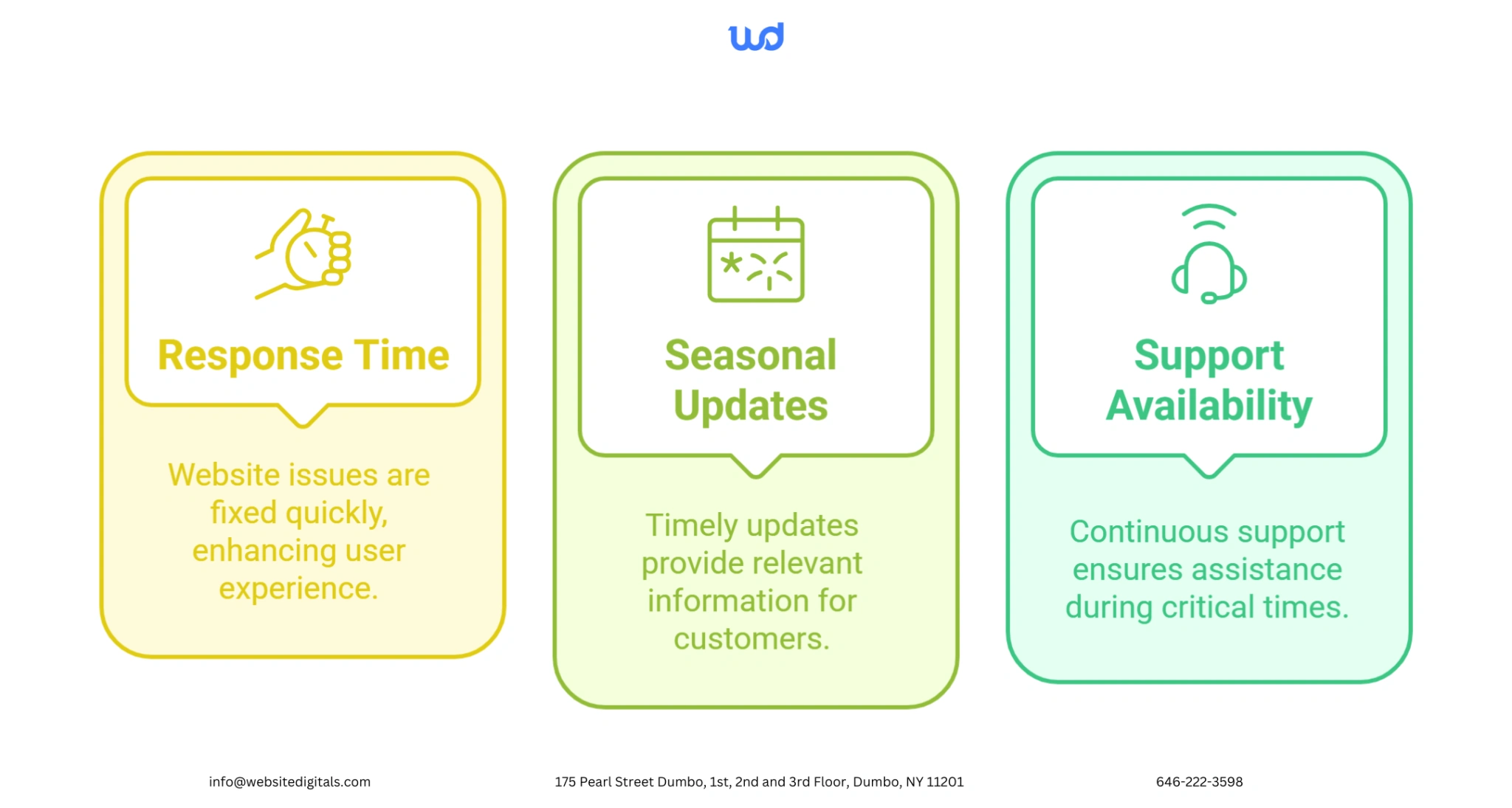 wd

Response Time

Website issues are fixed quickly, enhancing user experience.

Seasonal Updates

Timely updates provide relevant information for customers.

Support Availability

Continuous support ensures assistance during critical times.

info@websitedigitals.com

175 Pearl Street Dumbo, 1st, 2nd and 3rd Floor, Dumbo, NY 11201

646-222-3598